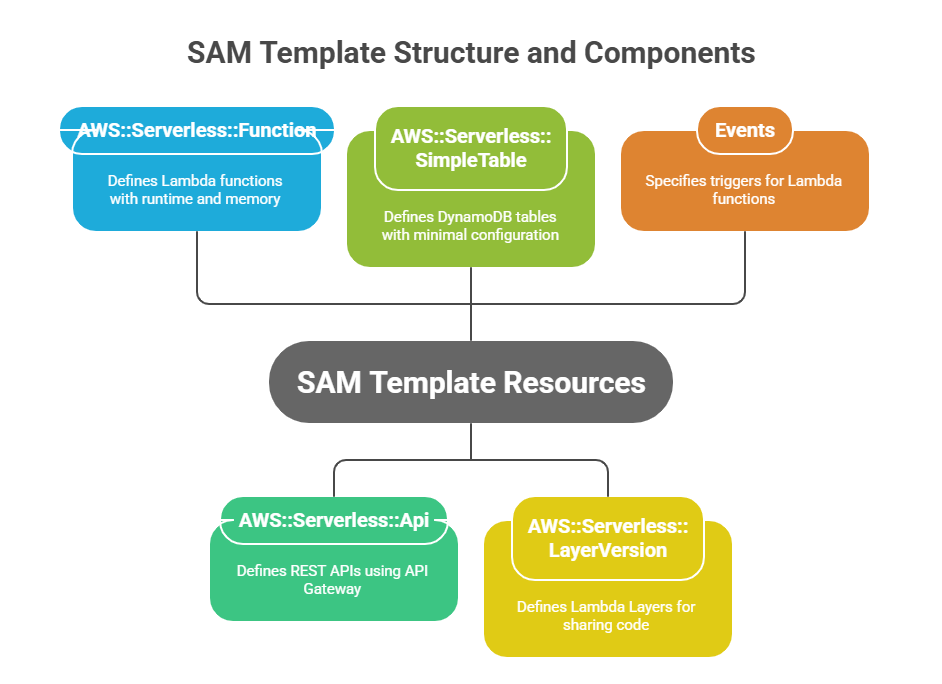 SAM Template Structure and Components

AWS::Serverless::Function

Defines Lambda functions with runtime and memory

AWS::Serverless::SimpleTable

Defines DynamoDB tables with minimal configuration

Events

Specifies triggers for Lambda functions

SAM Template Resources

AWS::Serverless::Api

Defines REST APIs using API Gateway

AWS::Serverless::LayerVersion

Defines Lambda Layers for sharing code